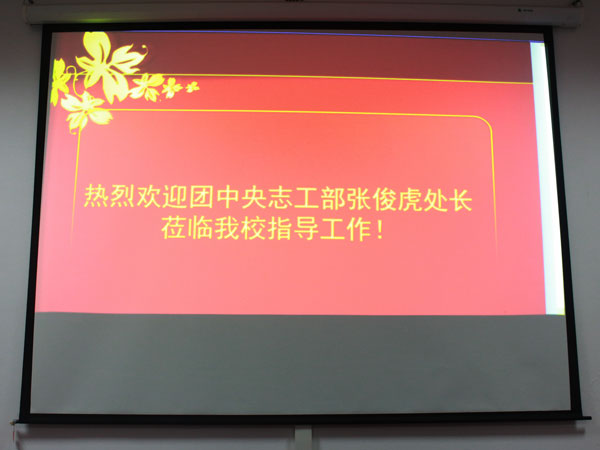 热烈欢迎团中央志工部张俊虎处长莅临我校指导工作！